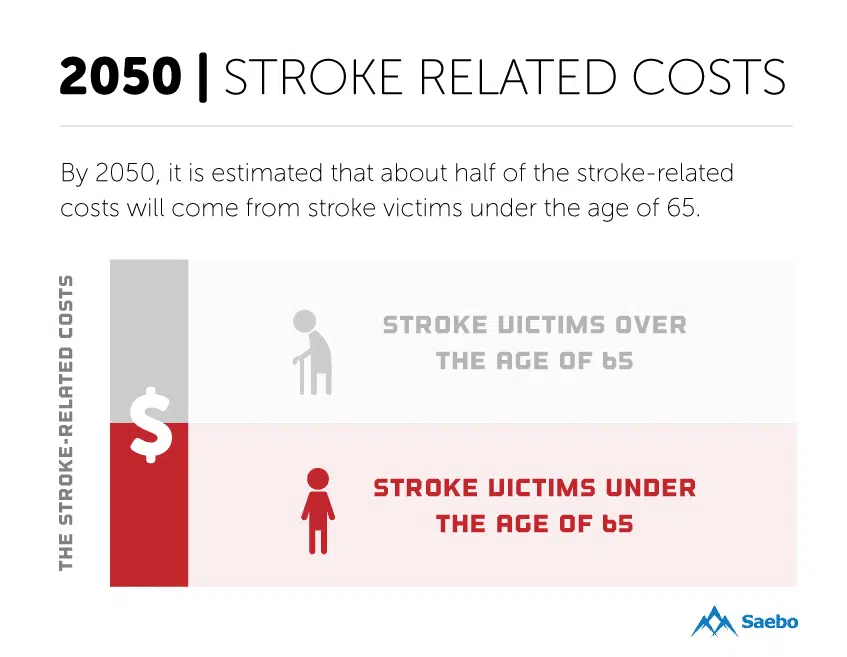 2050 | STROKE RELATED COSTS

By 2050, it is estimated that about half of the stroke-related costs will come from stroke victims under the age of 65.

THE STROKE-RELATED COSTS

$

STROKE VICTIMS OVER THE AGE OF 65

STROKE VICTIMS UNDER THE AGE OF 65

Saebo